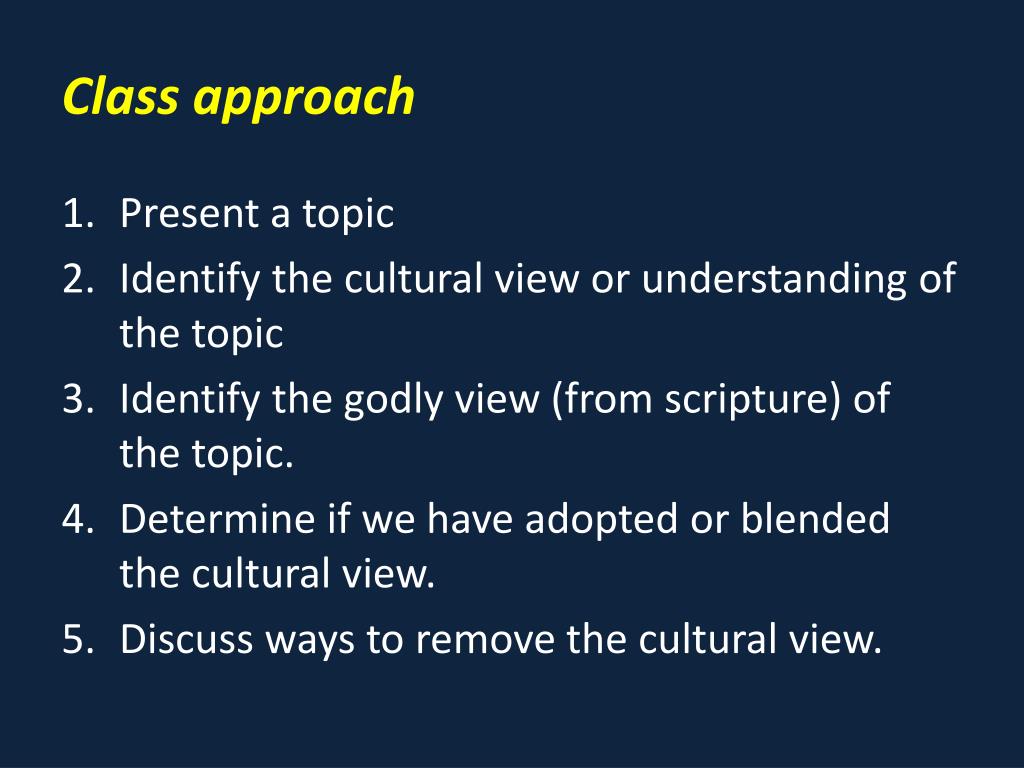 Class approach

1. Present a topic
2. Identify the cultural view or understanding of the topic
3. Identify the godly view (from scripture) of the topic.
4. Determine if we have adopted or blended the cultural view.
5. Discuss ways to remove the cultural view.